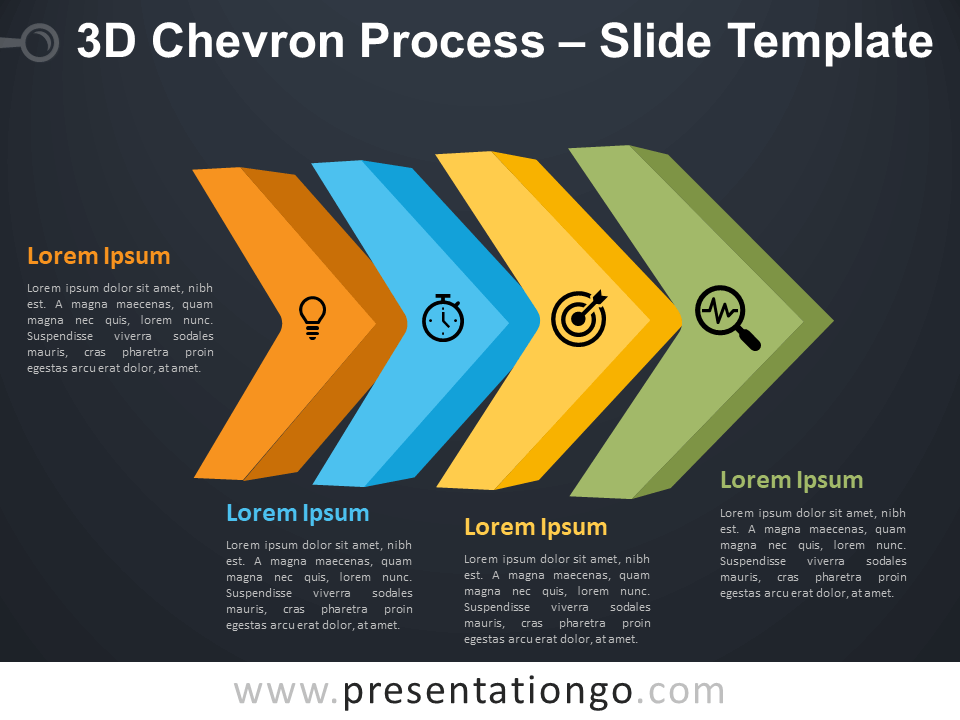 3D Chevron Process – Slide Template

Lorem Ipsum

Lorem ipsum dolor sit amet, nibh est. A magna maecenas, quam magna nec quis, lorem nunc. Suspendisse viverra sodales mauris, cras pharetra proin egestas arcu erat dolor, at amet.

Lorem Ipsum

Lorem ipsum dolor sit amet, nibh est. A magna maecenas, quam magna nec quis, lorem nunc. Suspendisse viverra sodales mauris, cras pharetra proin egestas arcu erat dolor, at amet.

Lorem Ipsum

Lorem ipsum dolor sit amet, nibh est. A magna maecenas, quam magna nec quis, lorem nunc. Suspendisse viverra sodales mauris, cras pharetra proin egestas arcu erat dolor, at amet.

Lorem Ipsum

Lorem ipsum dolor sit amet, nibh est. A magna maecenas, quam magna nec quis, lorem nunc. Suspendisse viverra sodales mauris, cras pharetra proin egestas arcu erat dolor, at amet.

www.presentationgo.com